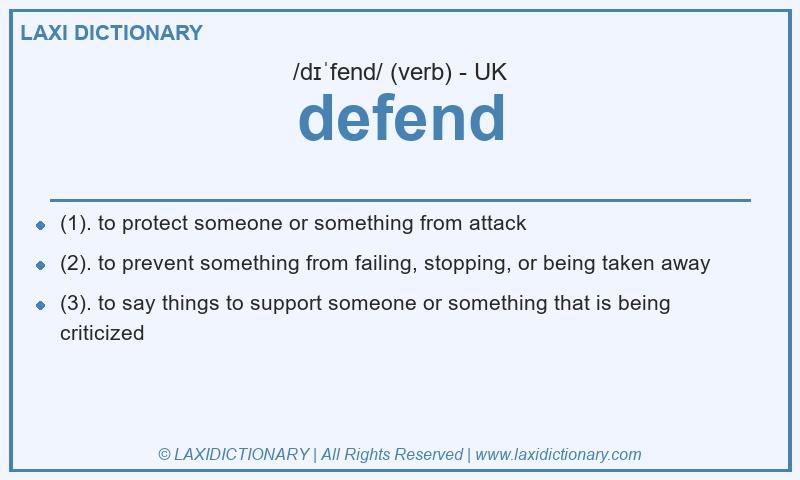 LAXI DICTIONARY

/dɪˈfend/ (verb) - UK

defend

- (1). to protect someone or something from attack
- (2). to prevent something from failing, stopping, or being taken away
- (3). to say things to support someone or something that is being criticized

© LAXIDICTIONARY | All Rights Reserved | www.laxidictionary.com